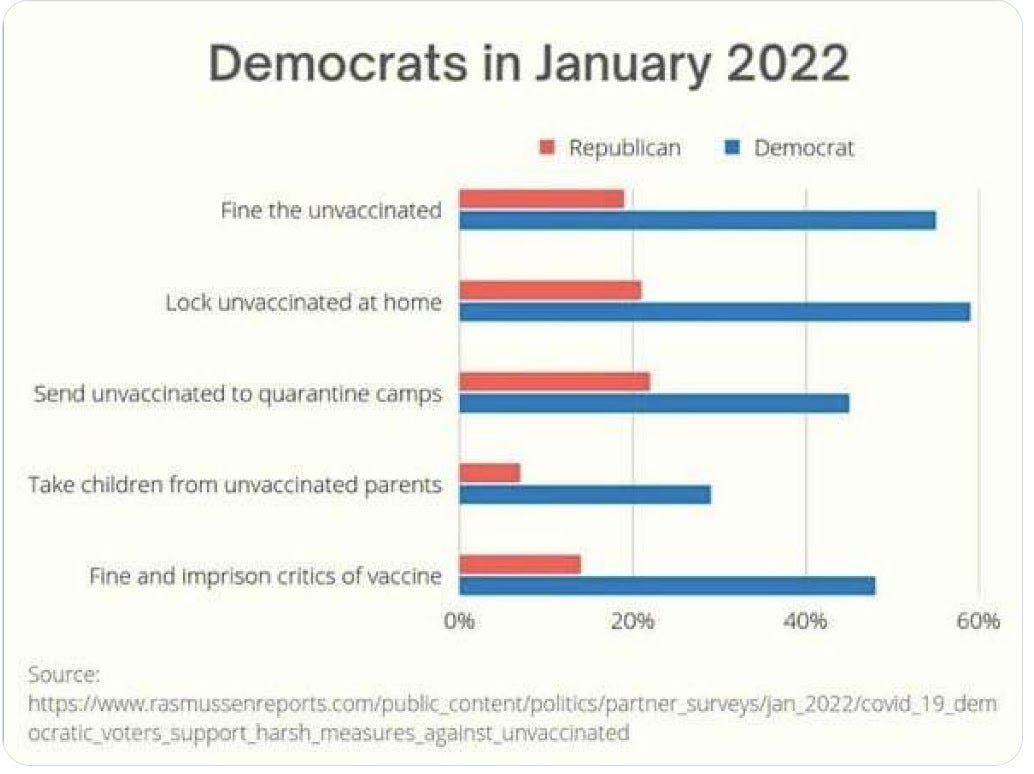 Democrats in January 2022

Republican Democrat

Fine the unvaccinated

Lock unvaccinated at home

Send unvaccinated to quarantine camps

Take children from unvaccinated parents

Fine and imprison critics of vaccine

0% 20% 40% 60%

Source:
https://www.rasmussenreports.com/public_content/politics/partner_surveys/jan_2022/covid_19_democratic_voters_support_harsh_measures_against_unvaccinated